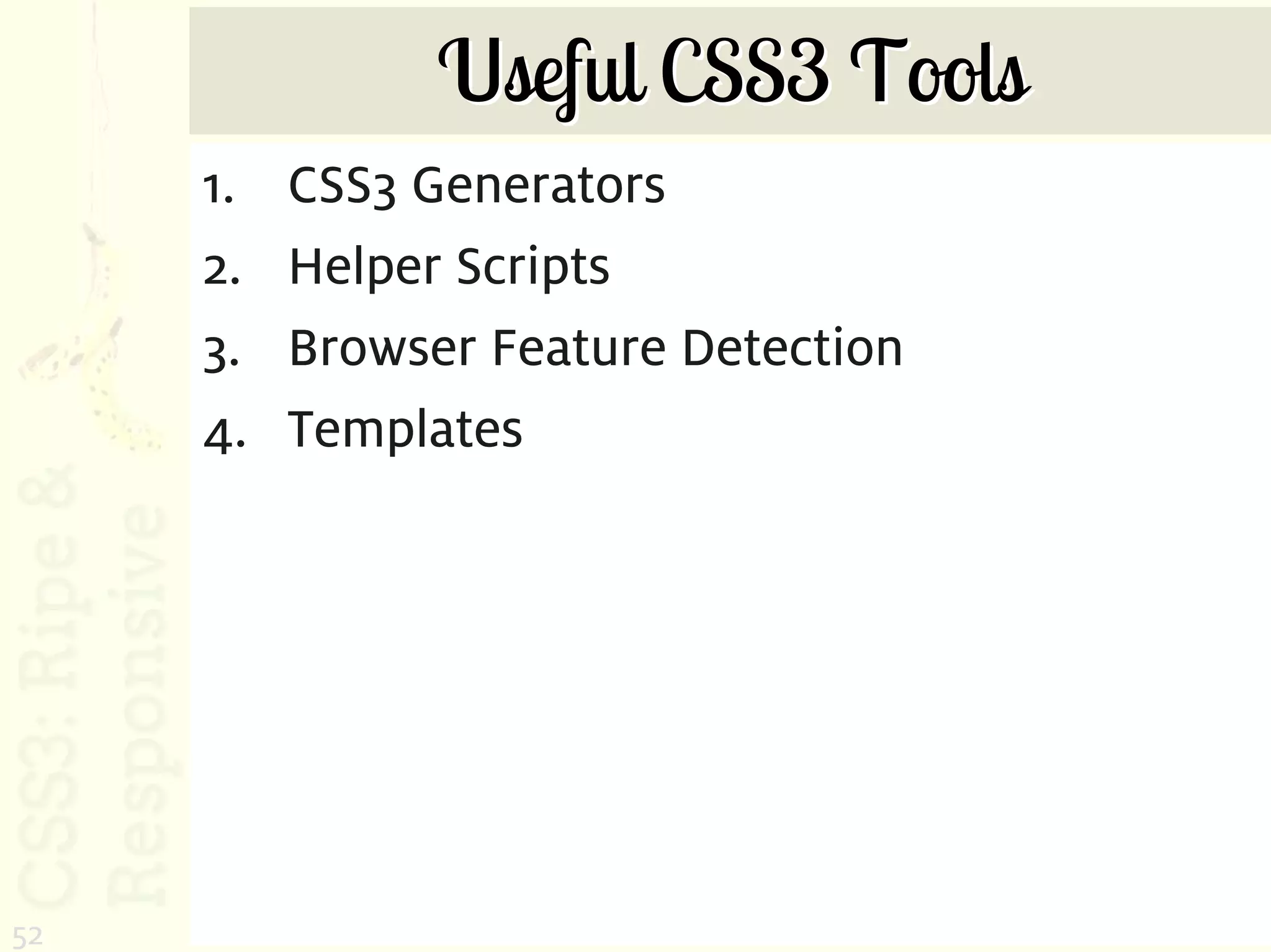 Useful CSS3 Tools

1. CSS3 Generators
2. Helper Scripts
3. Browser Feature Detection
4. Templates

CSS3: Ripe & Responsive

52